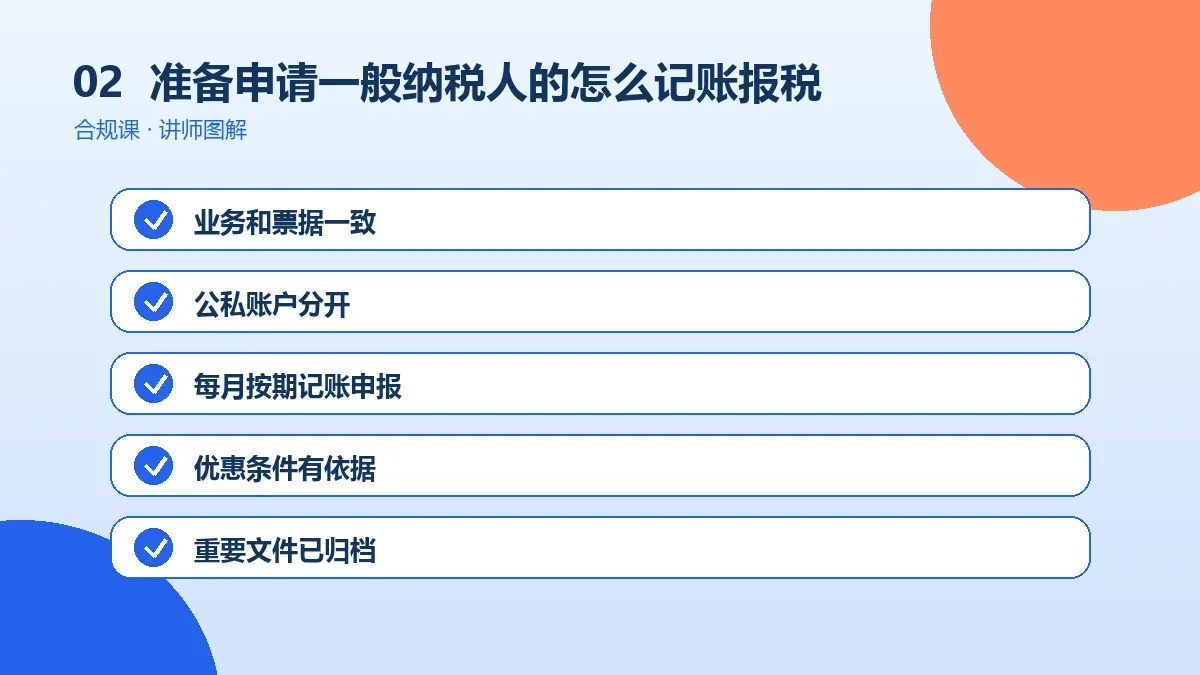 02 准备申请一般纳税人的怎么记账报税
合规课 · 讲师图解

业务和票据一致

公私账户分开

每月按期记账申报

优惠条件有依据

重要文件已归档